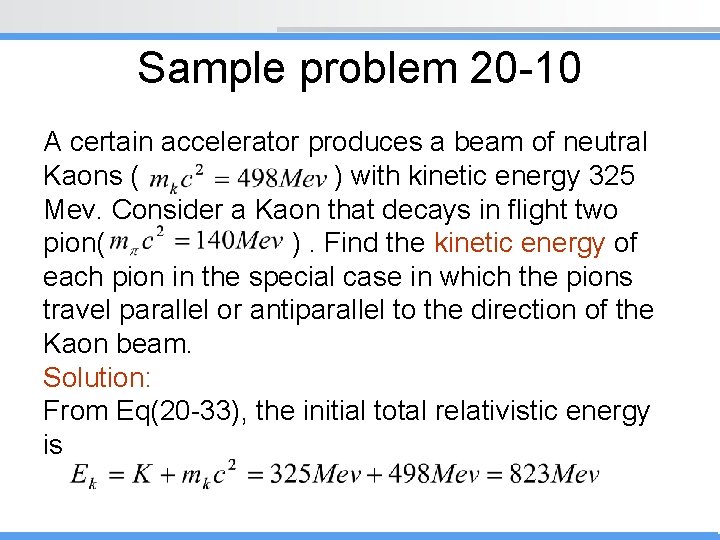 Sample problem 20-10

A certain accelerator produces a beam of neutral Kaons ( $m_k c^2 = 498Mev$ ) with kinetic energy 325 Mev. Consider a Kaon that decays in flight two pion( $m_\pi c^2 = 140Mev$ ) . Find the kinetic energy of each pion in the special case in which the pions travel parallel or antiparallel to the direction of the Kaon beam.
Solution:
From Eq(20-33), the initial total relativistic energy is
$E_k = K + m_k c^2 = 325Mev + 498Mev = 823Mev$